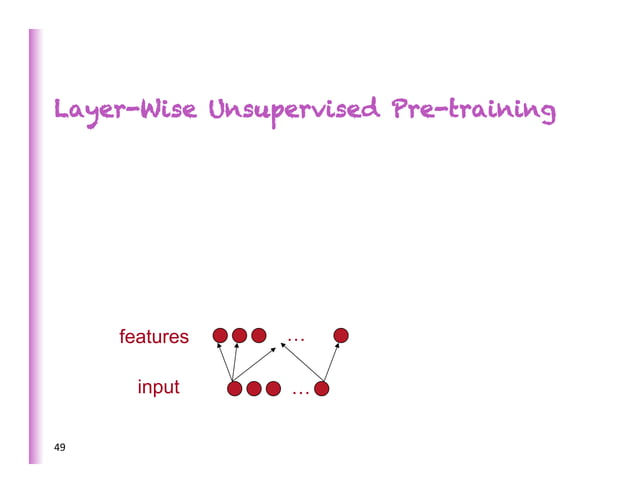 Layer-Wise Unsupervised Pre-training

features …

input …

49